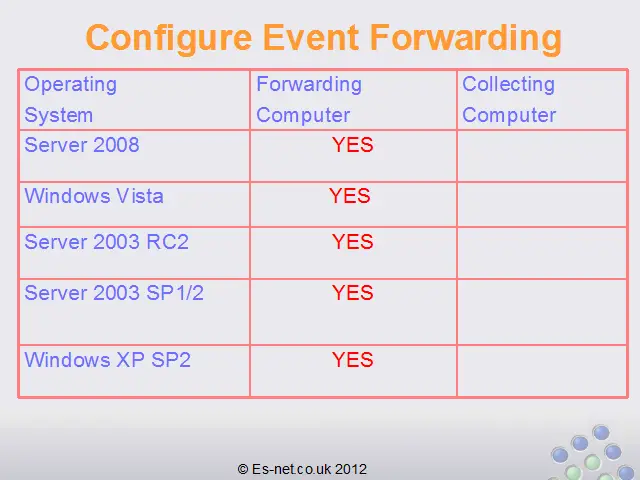 Configure Event Forwarding

| Operating System | Forwarding Computer | Collecting Computer |
|---|---|---|
| Server 2008 | YES | |
| Windows Vista | YES | |
| Server 2003 RC2 | YES | |
| Server 2003 SP1/2 | YES | |
| Windows XP SP2 | YES | |

© Es-net.co.uk 2012